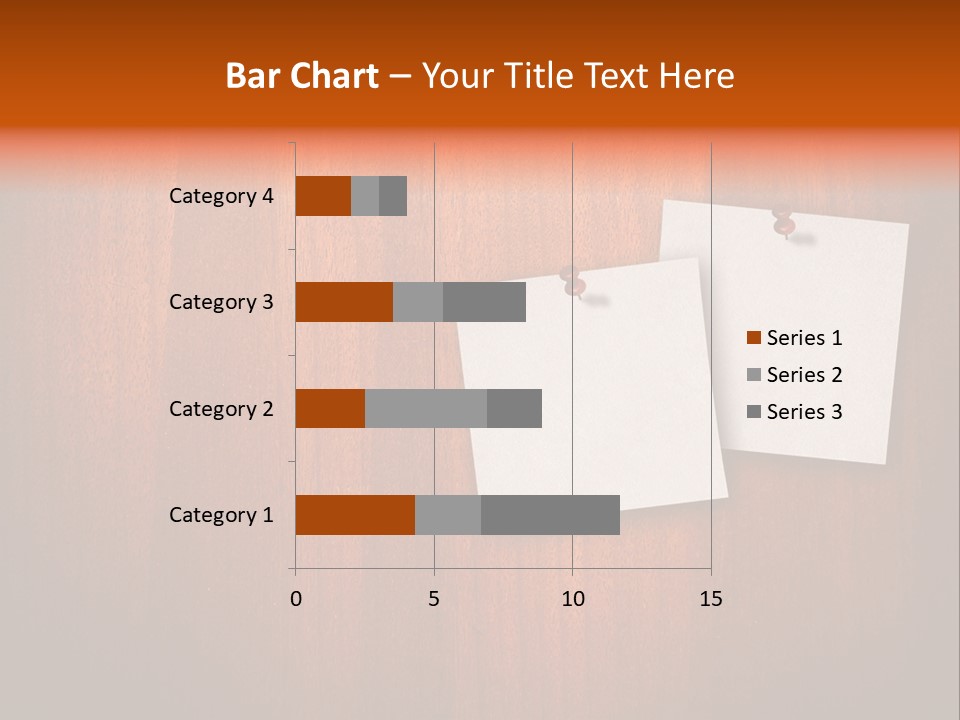 Bar Chart – Your Title Text Here

Category 4
Category 3
Category 2
Category 1

0
5
10
15

Series 1
Series 2
Series 3